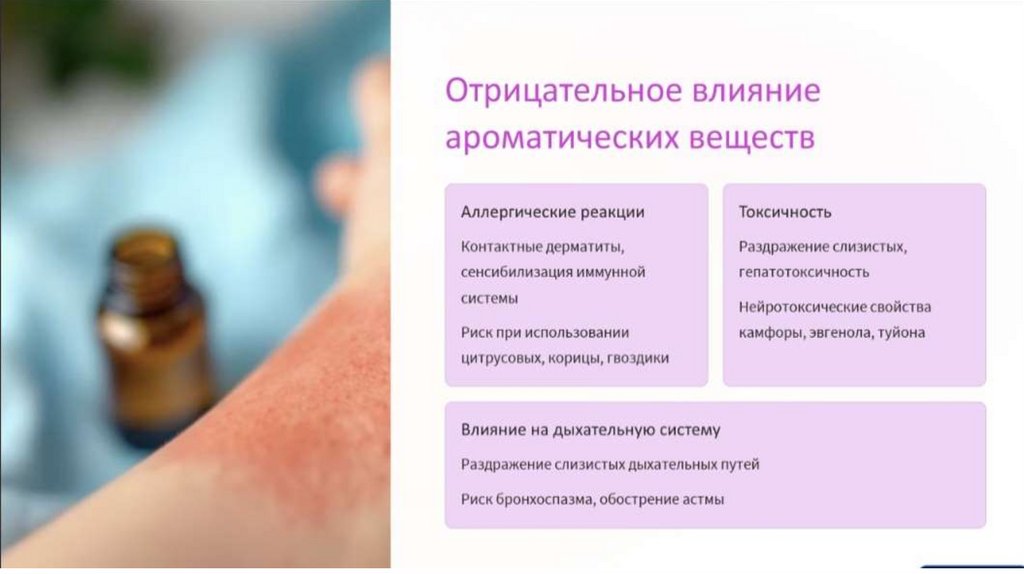 Отрицательное влияние ароматических веществ

Аллергические реакции

Контактные дерматиты, сенсибилизация иммунной системы

Риск при использовании цитрусовых, корицы, гвоздики

Токсичность

Раздражение слизистых, гепатотоксичность

Нейротоксические свойства камфоры, эвгенола, туйона

Влияние на дыхательную систему

Раздражение слизистых дыхательных путей

Риск бронхоспазма, обострение астмы